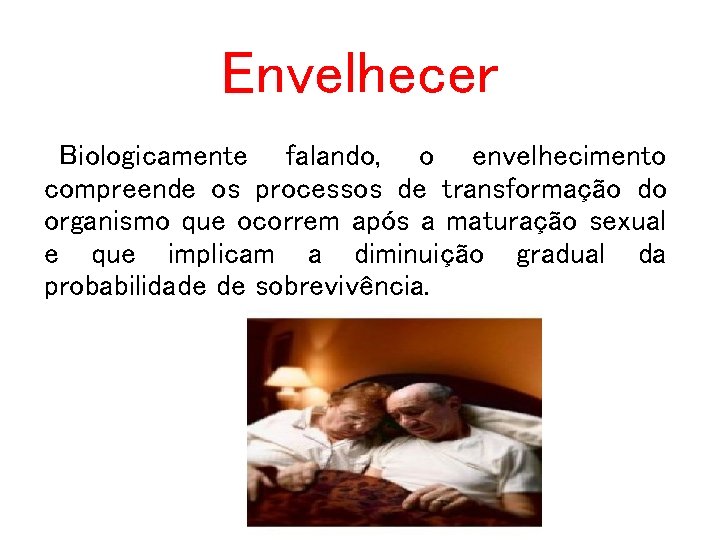 Envelhecer

Biologicamente falando, o envelhecimento compreende os processos de transformação do organismo que ocorrem após a maturação sexual e que implicam a diminuição gradual da probabilidade de sobrevivência.